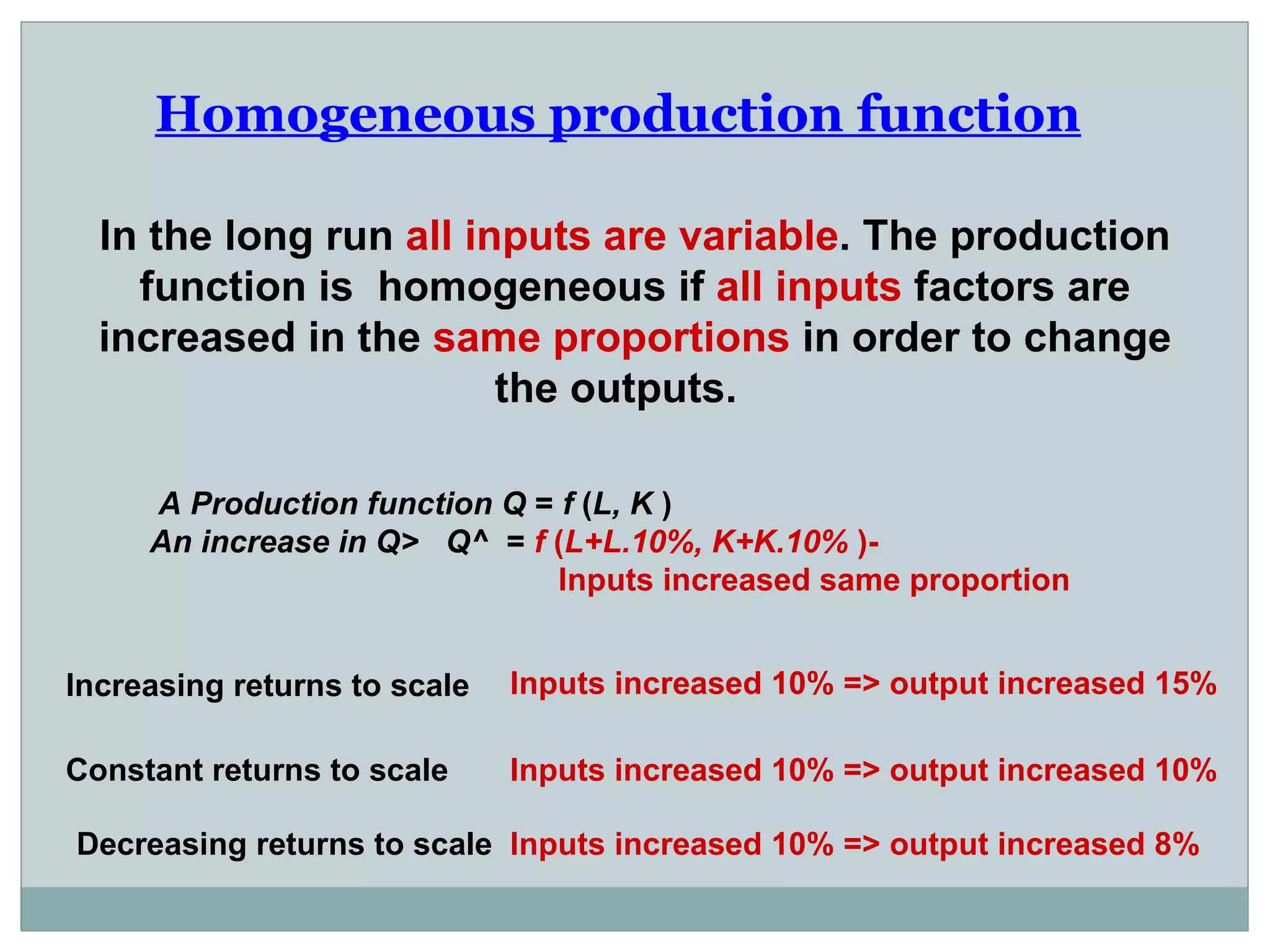 Homogeneous production function

In the long run all inputs are variable. The production function is homogeneous if all inputs factors are increased in the same proportions in order to change the outputs.

A Production function Q = f (L, K )
An increase in Q> Q^ = f (L+L.10%, K+K.10% )-
Inputs increased same proportion

Increasing returns to scale Inputs increased 10% => output increased 15%

Constant returns to scale Inputs increased 10% => output increased 10%

Decreasing returns to scale Inputs increased 10% => output increased 8%